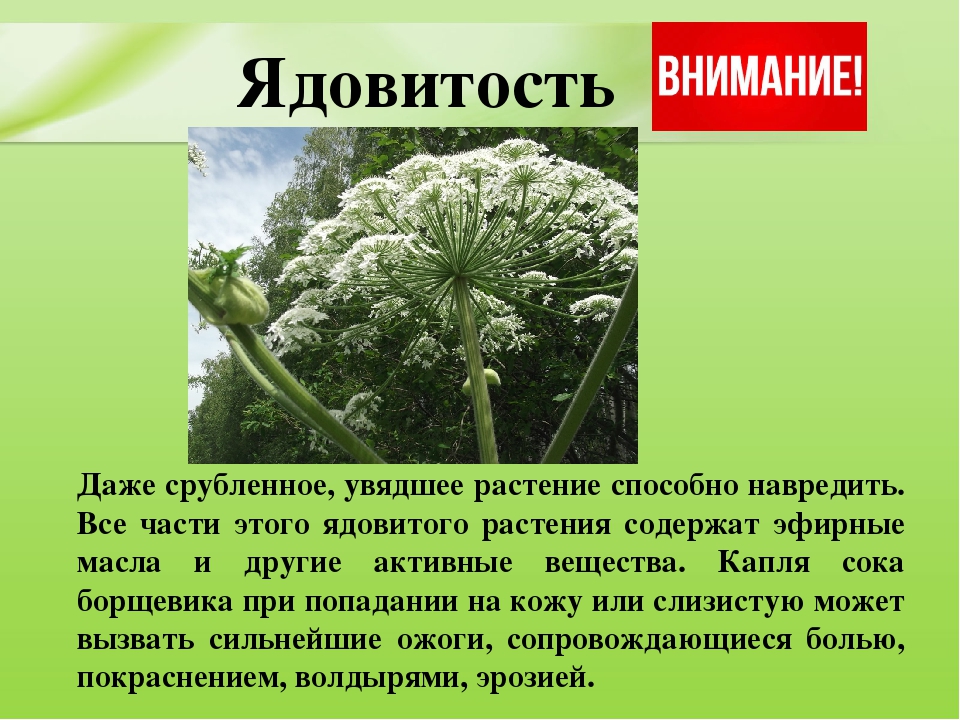 Ядовитость

ВНИМАНИЕ!

Даже срубленное, увядшее растение способно навредить. Все части этого ядовитого растения содержат эфирные масла и другие активные вещества. Капля сока борщевика при попадании на кожу или слизистую может вызвать сильнейшие ожоги, сопровождающиеся болью, покраснением, волдырями, эрозией.